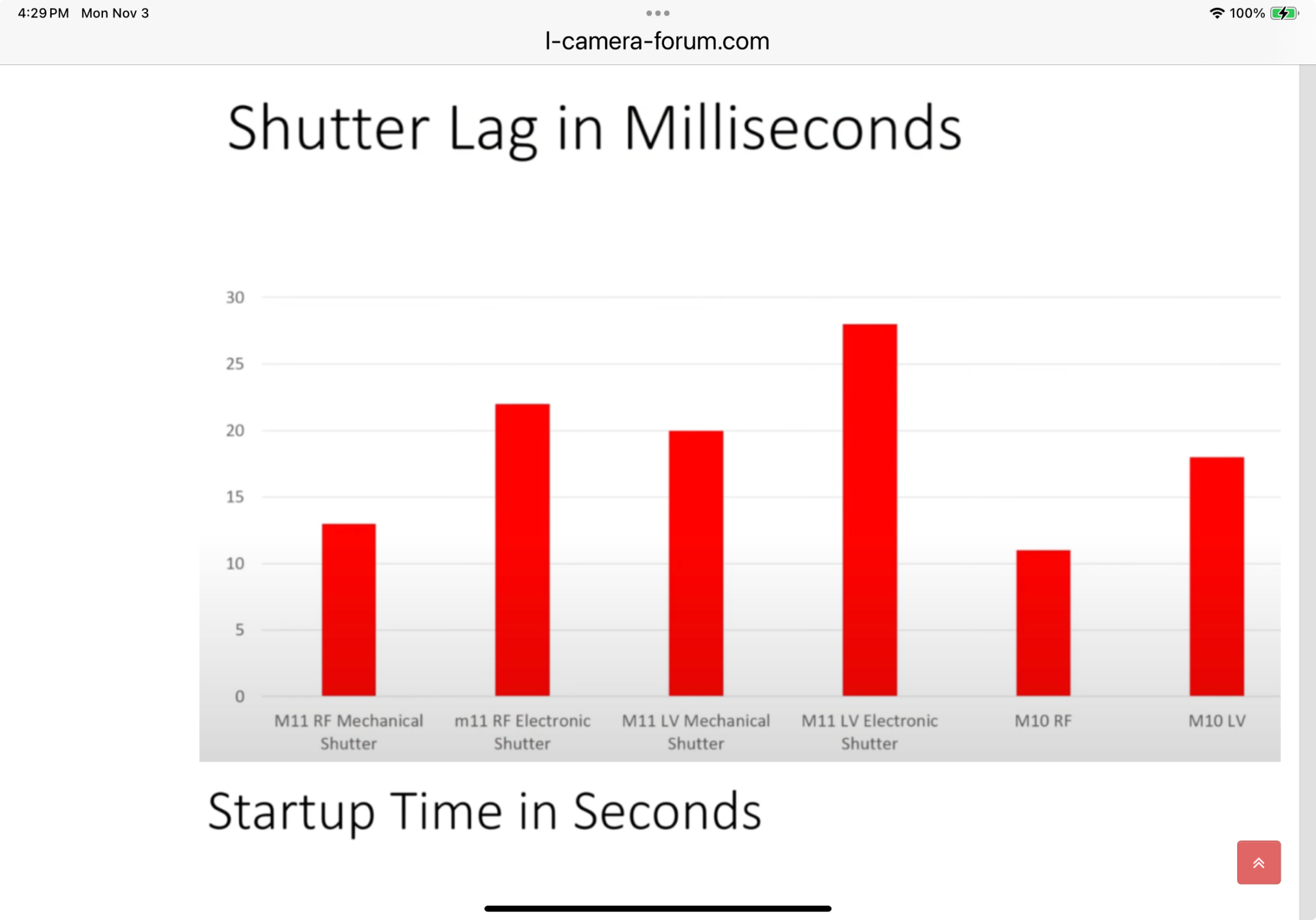 4:29 PM Mon Nov 3

100%

l-camera-forum.com

Shutter Lag in Milliseconds

30
25
20
15
10
5
0

M11 RF Mechanical Shutter
m11 RF Electronic Shutter
M11 LV Mechanical Shutter
M11 LV Electronic Shutter
M10 RF
M10 LV

Startup Time in Seconds